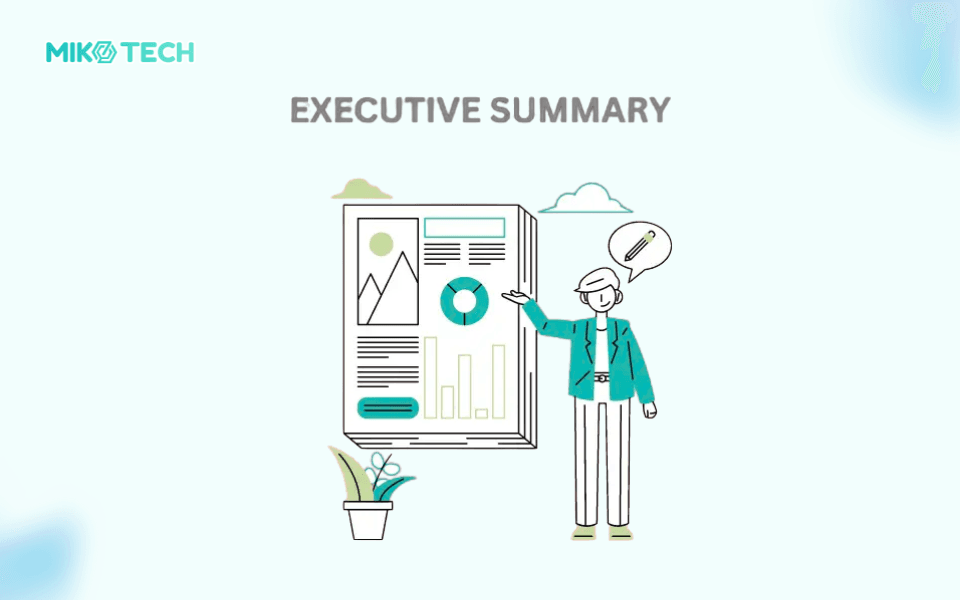 MIKO TECH

EXECUTIVE SUMMARY